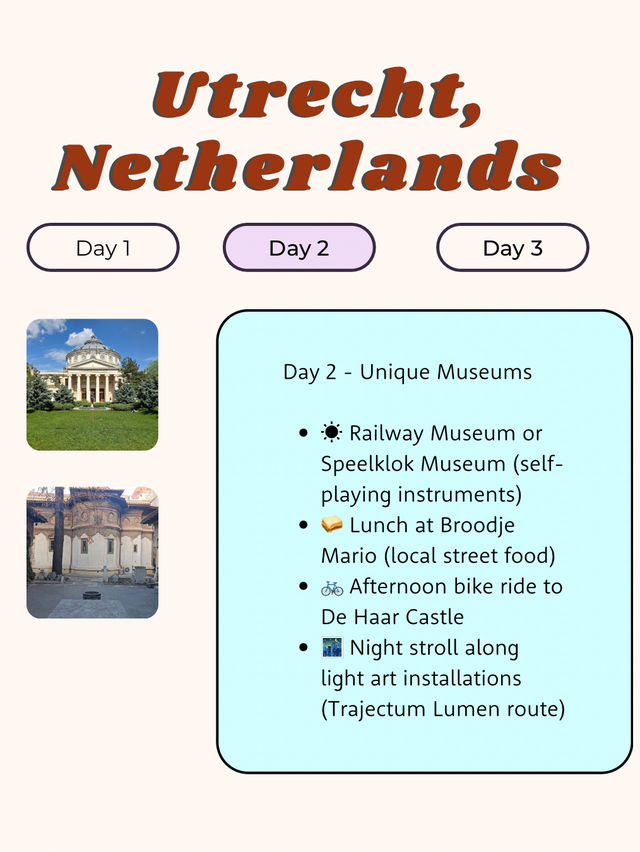 Utrecht, Netherlands

Day 1

Day 2

Day 3

Day 2 - Unique Museums

- ☀️ Railway Museum or Speelklok Museum (self-playing instruments)
- 🥪 Lunch at Broodje Mario (local street food)
- 🚲 Afternoon bike ride to De Haar Castle
- 🌃 Night stroll along light art installations (Trajectum Lumen route)